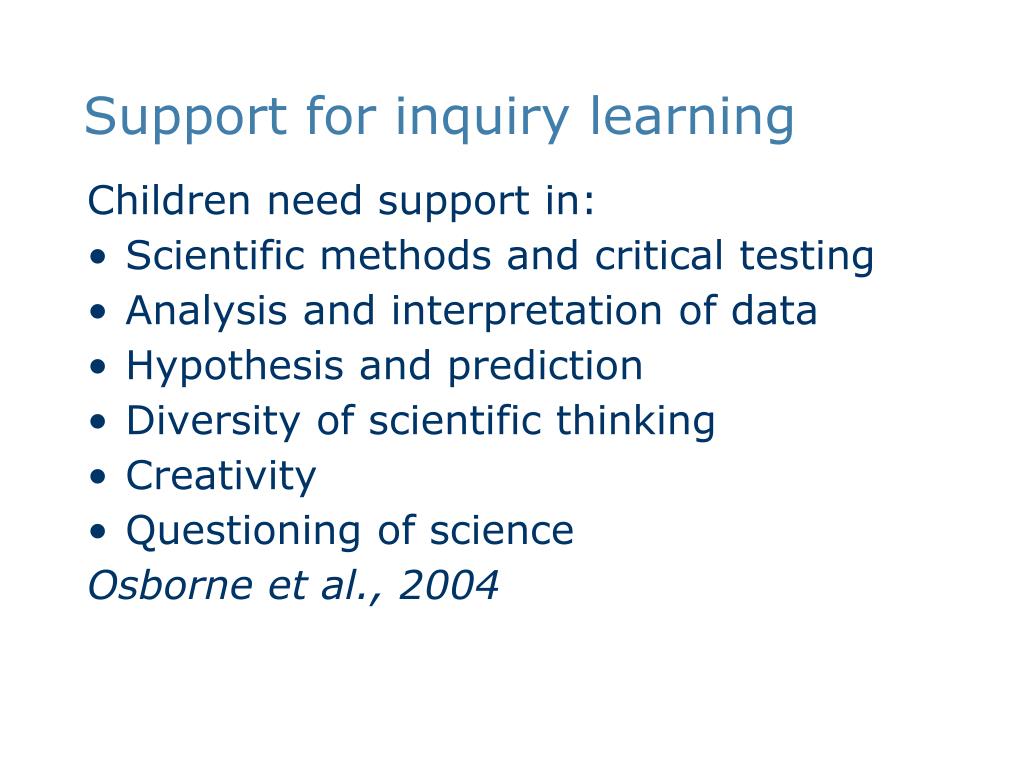 Support for inquiry learning

Children need support in:
• Scientific methods and critical testing
• Analysis and interpretation of data
• Hypothesis and prediction
• Diversity of scientific thinking
• Creativity
• Questioning of science
Osborne et al., 2004